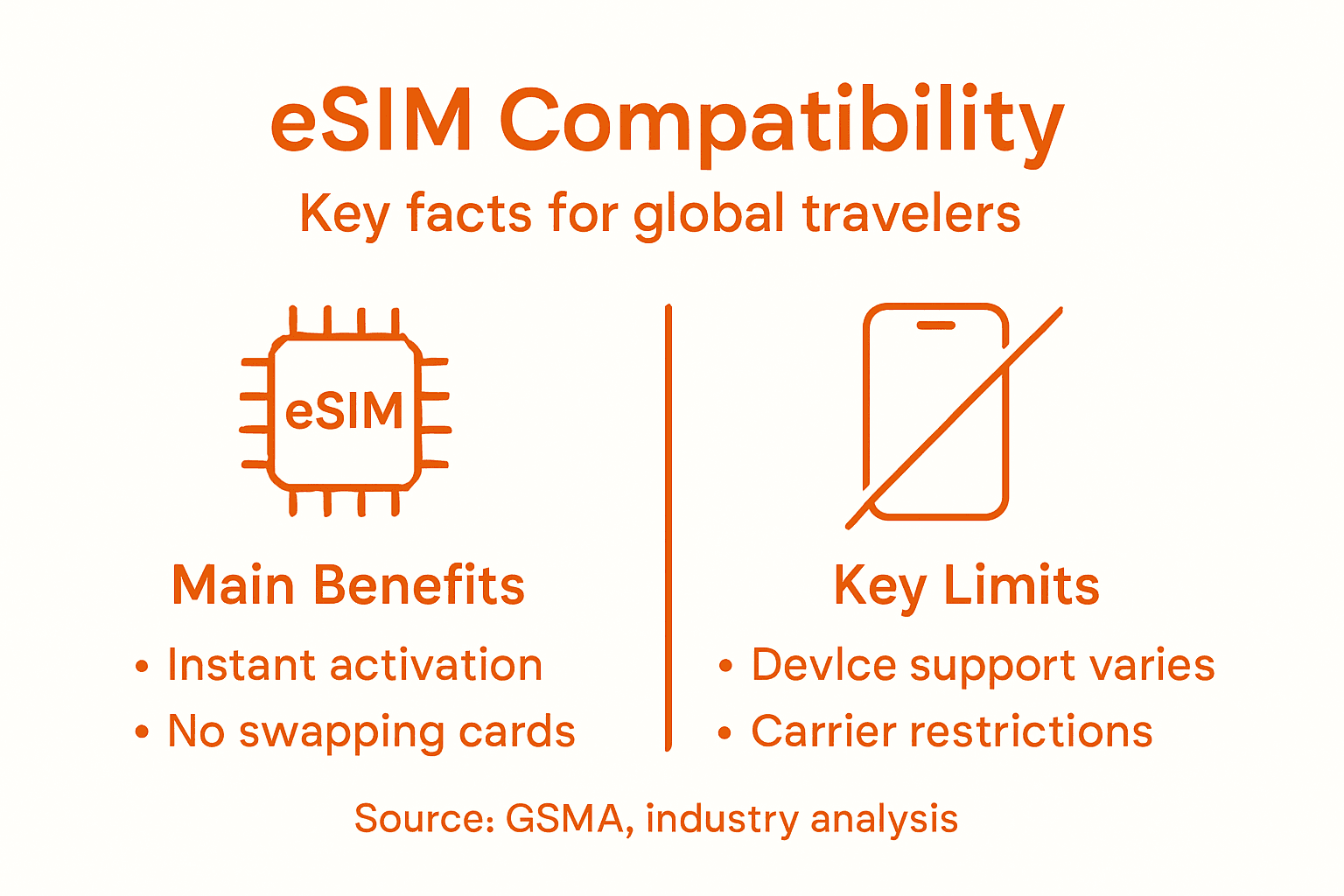 eSIM Compatibility

Key facts for global travelers

eSIM

Main Benefits

• Instant activation
• No swapping cards

Key Limits

• Devlce support varies
• Carrier restrictions

Source: GSMA, industry analysis